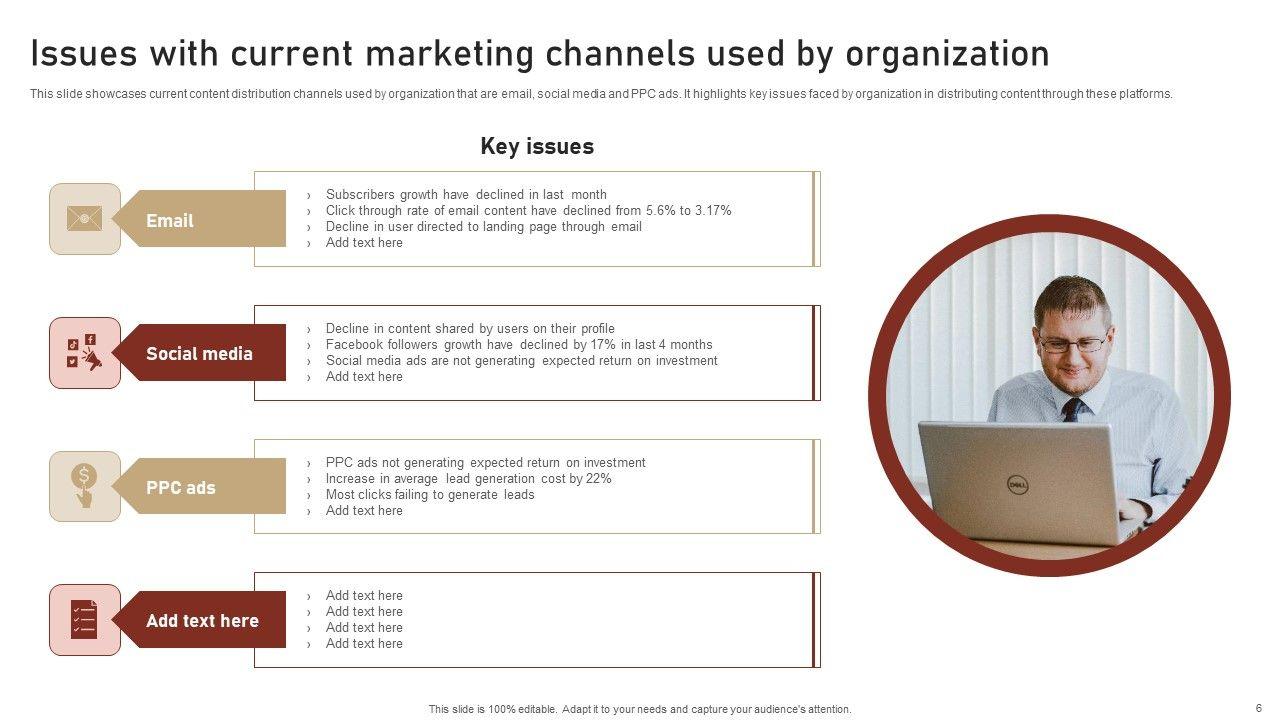 Issues with current marketing channels used by organization

This slide showcases current content distribution channels used by organization that are email, social media and PPC ads. It highlights key issues faced by organization in distributing content through these platforms.

Key issues

Email

› Subscribers growth have declined in last month
› Click through rate of email content have declined from 5.6% to 3.17%
› Decline in user directed to landing page through email
› Add text here

Social media

› Decline in content shared by users on their profile
› Facebook followers growth have declined by 17% in last 4 months
› Social media ads are not generating expected return on investment
› Add text here

PPC ads

› PPC ads not generating expected return on investment
› Increase in average lead generation cost by 22%
› Most clicks failing to generate leads
› Add text here

Add text here

› Add text here
› Add text here
› Add text here
› Add text here

DELL

This slide is 100% editable. Adapt it to your needs and capture your audience's attention.

6